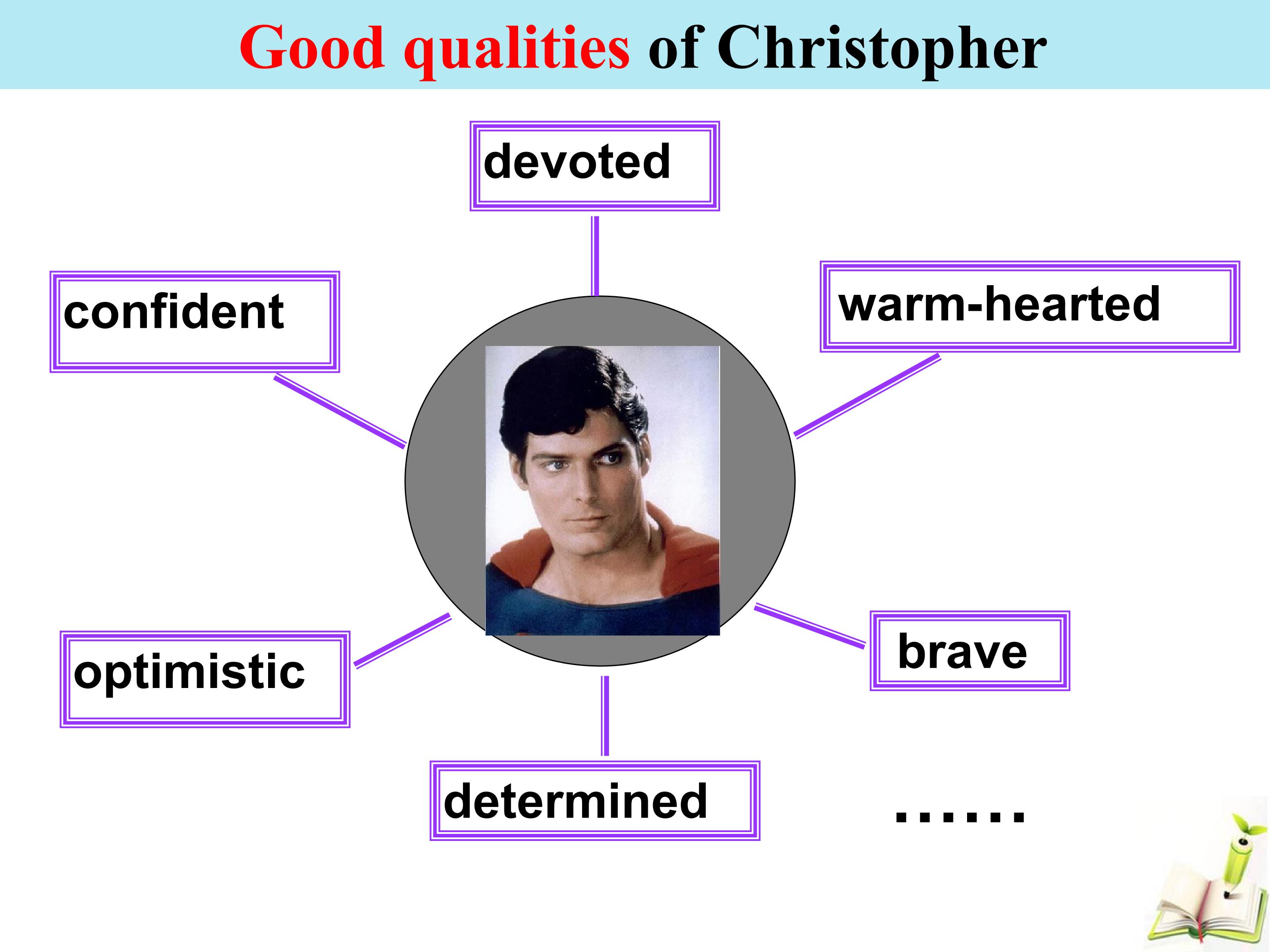 Good qualities of Christopher

devoted

confident

warm-hearted

optimistic

brave

determined

……